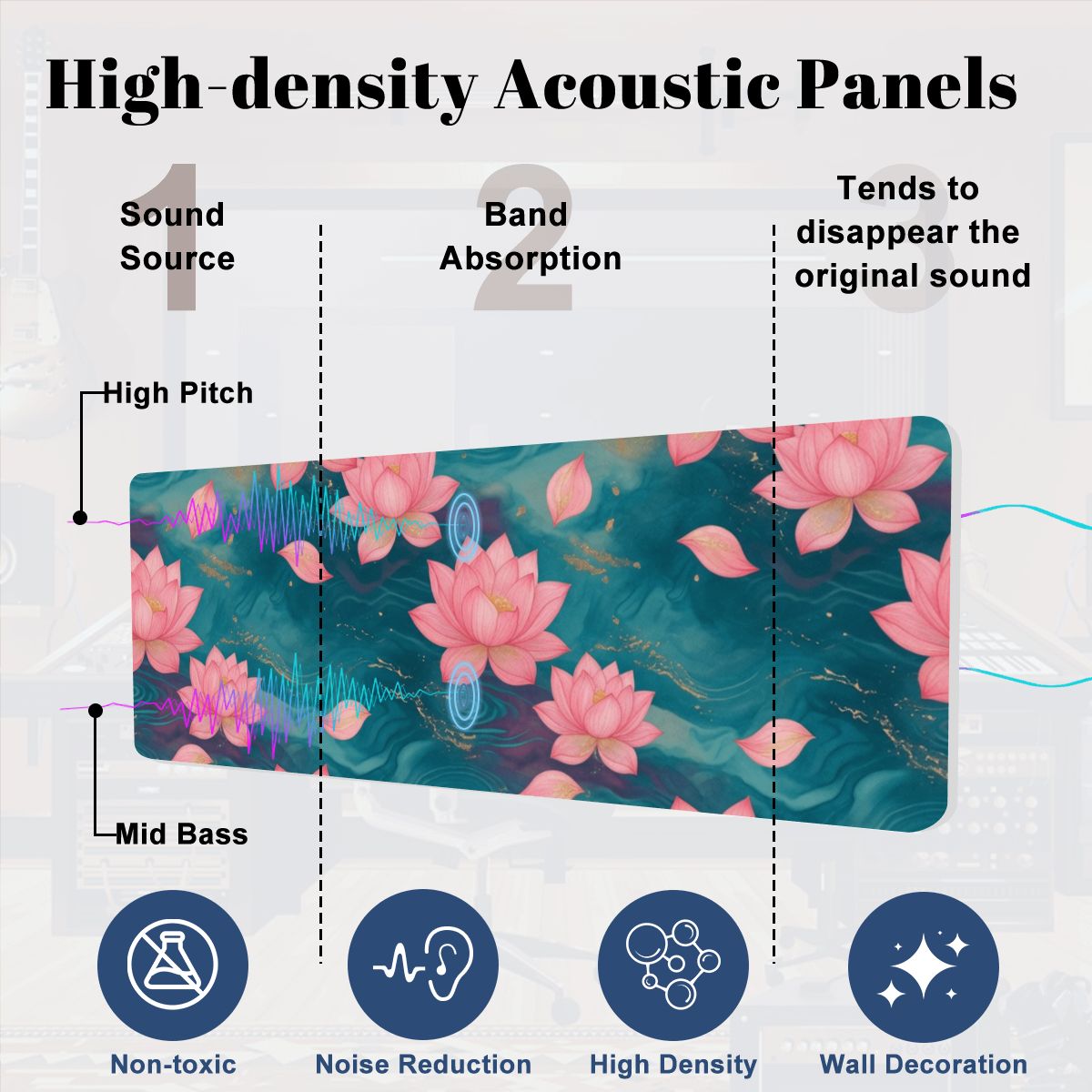 High-density Acoustic Panels

1
Sound Source

2
Band Absorption

3
Tends to disappear the original sound

High Pitch

Mid Bass

Non-toxic

Noise Reduction

High Density

Wall Decoration